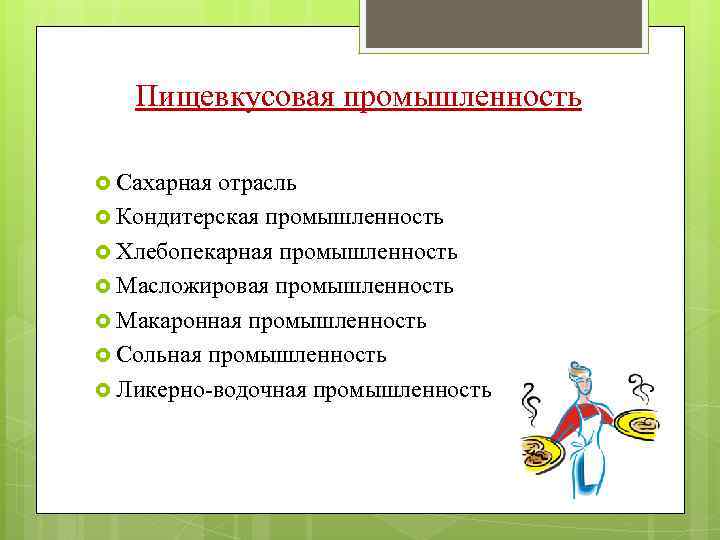 Пищевкусовая промышленность

Сахарная отрасль
Кондитерская промышленность
Хлебопекарная промышленность
Масложировая промышленность
Макаронная промышленность
Сольная промышленность
Ликерно-водочная промышленность